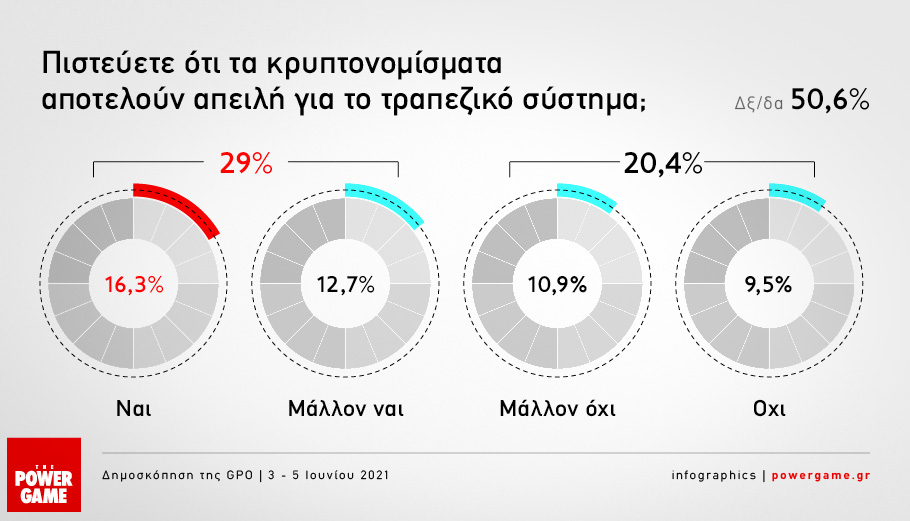 Πιστεύετε ότι τα κρυπτονομίσματα αποτελούν απειλή για το τραπεζικό σύστημα;

Δξ/δα 50,6%

29%

20,4%

16,3%

12,7%

10,9%

9,5%

Ναι

Μάλλον ναι

Μάλλον όχι

Οχι

THE POWER GAME

Δημοσκόπηση της GPO | 3 - 5 Ιουνίου 2021

infographics | powergame.gr